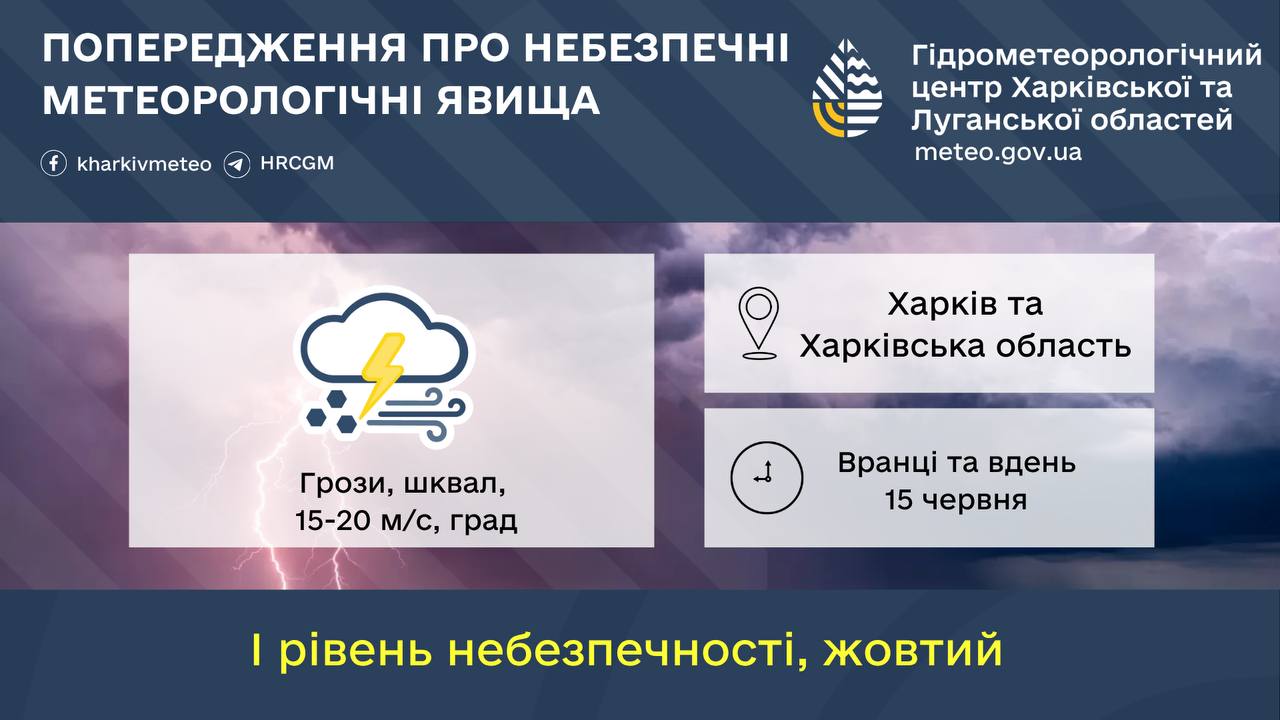 ПОПЕРЕДЖЕННЯ ПРО НЕБЕЗПЕЧНІ МЕТЕОРОЛОГІЧНІ ЯВИЩА

kharkivmeteo HRCGM

Гідрометеорологічний центр Харківської та Луганської областей
meteo.gov.ua

Грози, шквал, 15-20 м/с, град

Харків та Харківська область

Вранці та вдень 15 червня

І рівень небезпечності, жовтий